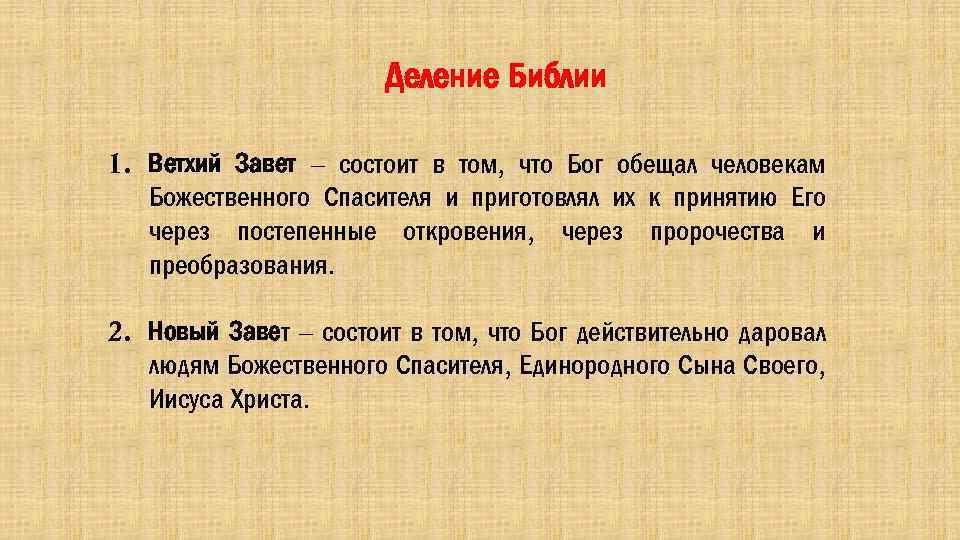 Деление Библии

1. Ветхий Завет – состоит в том, что Бог обещал человекам Божественного Спасителя и приготовлял их к принятию Его через постепенные откровения, через пророчества и преобразования.

2. Новый Завет – состоит в том, что Бог действительно даровал людям Божественного Спасителя, Единородного Сына Своего, Иисуса Христа.